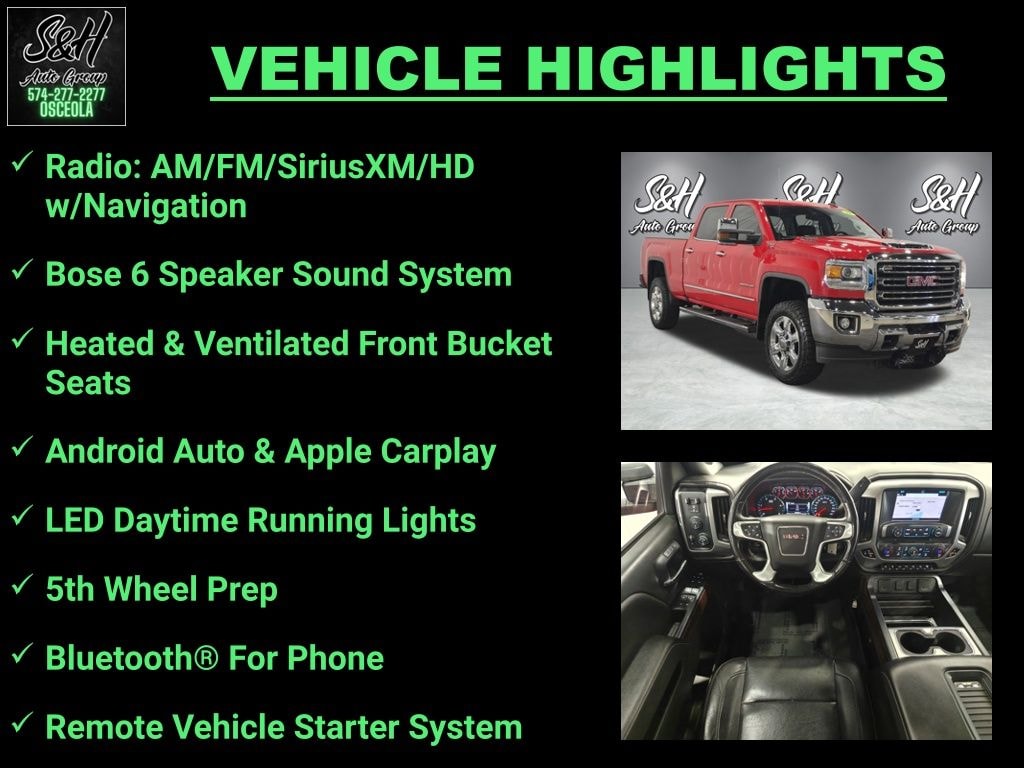 S&H
Auto Group
574-277-2277
OSCEOLA

VEHICLE HIGHLIGHTS

✓ Radio: AM/FM/SiriusXM/HD w/Navigation

✓ Bose 6 Speaker Sound System

✓ Heated & Ventilated Front Bucket Seats

✓ Android Auto & Apple Carplay

✓ LED Daytime Running Lights

✓ 5th Wheel Prep

✓ Bluetooth® For Phone

✓ Remote Vehicle Starter System

S&H
Auto Group
S&H
S&H
Auto Group
GMC
GMC